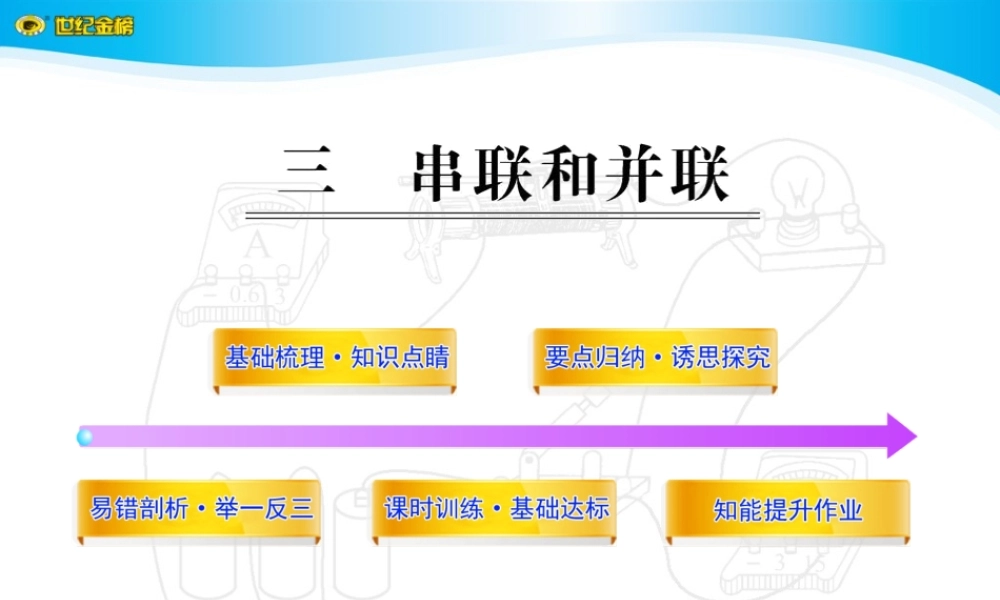 世纪金榜

三　串联和并联

基础梳理·知识点睛

要点归纳·诱思探究

易错剖析·举一反三

课时训练·基础达标

知能提升作业